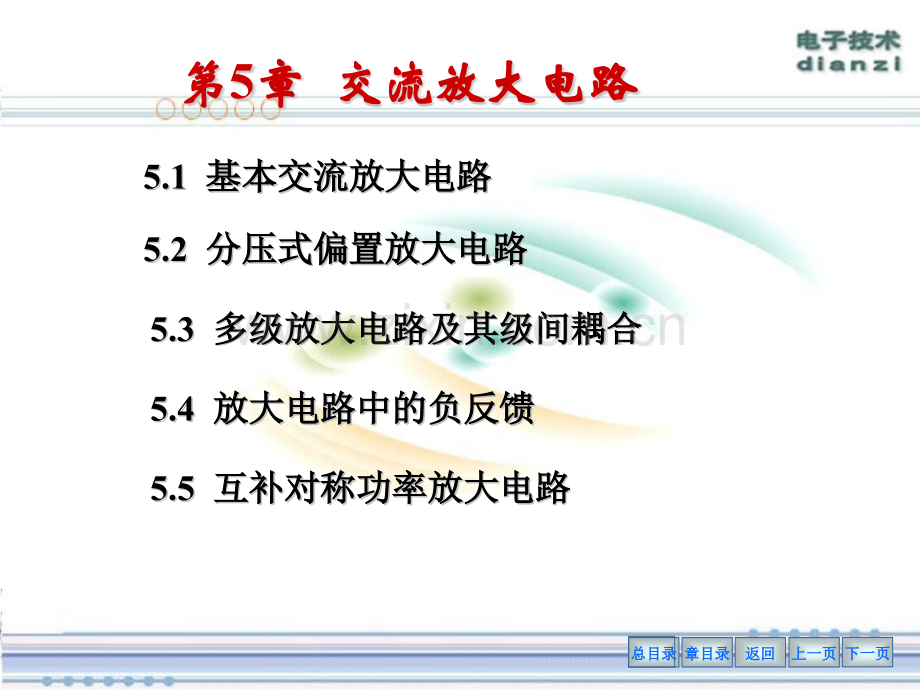 电子技术
dianzi

第5章 交流放大电路

5.1 基本交流放大电路

5.2 分压式偏置放大电路

5.3 多级放大电路及其级间耦合

5.4 放大电路中的负反馈

5.5 互补对称功率放大电路

总目录 章目录 返回 上一页 下一页